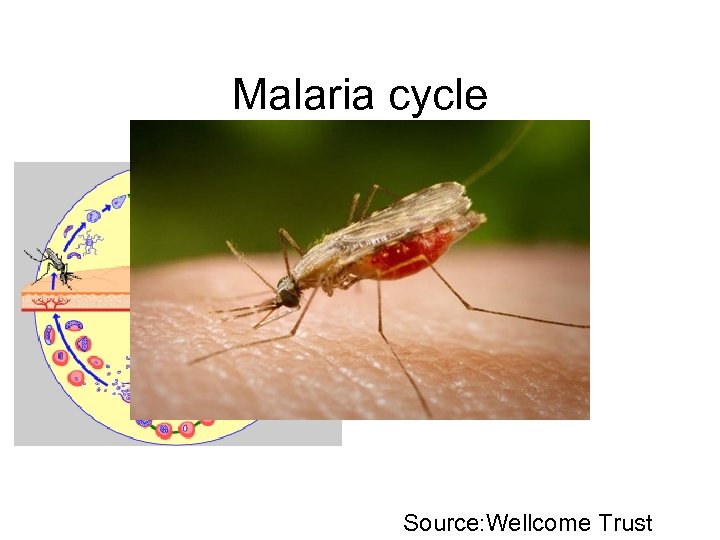 Malaria cycle

Source:Wellcome Trust